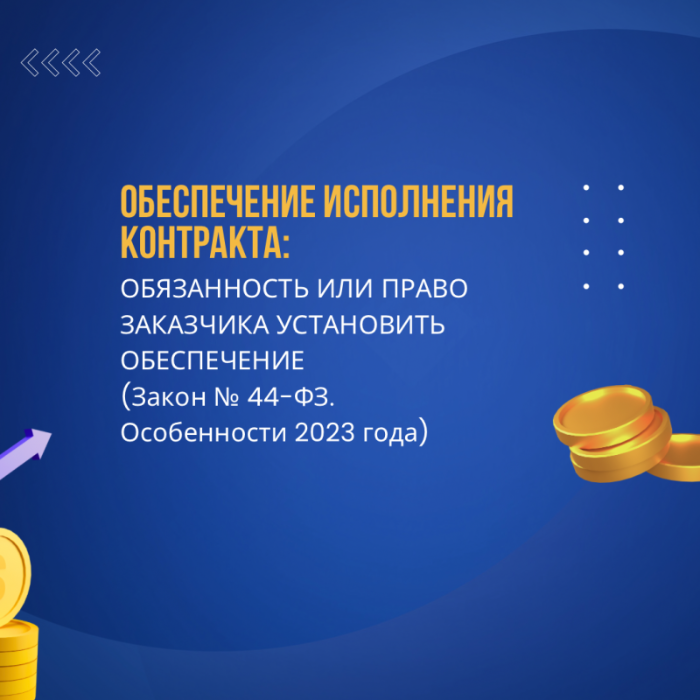 ОБЕСПЕЧЕНИЕ ИСПОЛНЕНИЯ КОНТРАКТА:

ОБЯЗАННОСТЬ ИЛИ ПРАВО ЗАКАЗЧИКА УСТАНОВИТЬ ОБЕСПЕЧЕНИЕ (Закон № 44-ФЗ. Особенности 2023 года)